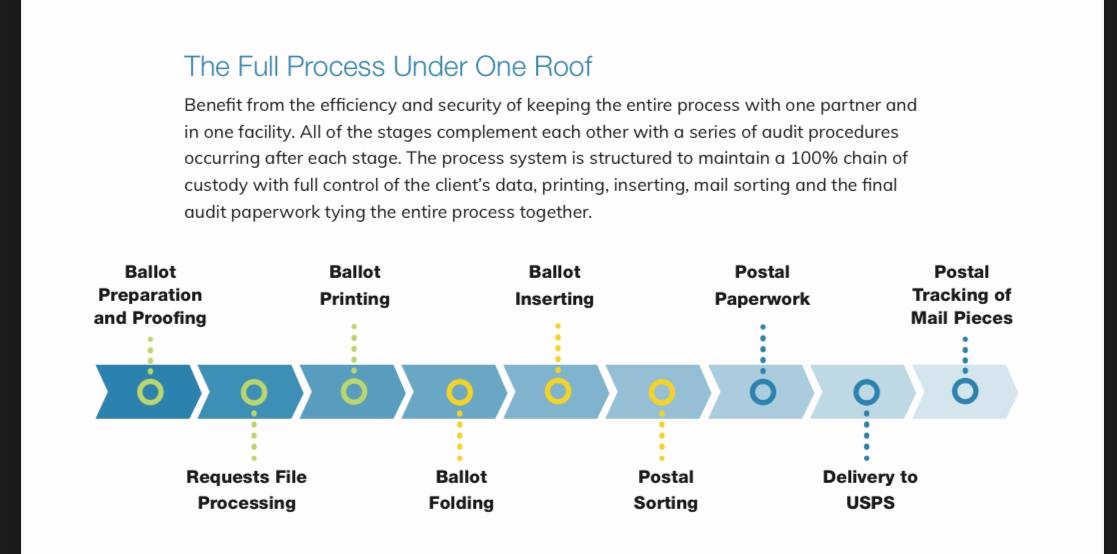 The Full Process Under One Roof

Benefit from the efficiency and security of keeping the entire process with one partner and in one facility. All of the stages complement each other with a series of audit procedures occurring after each stage. The process system is structured to maintain a 100% chain of custody with full control of the client's data, printing, inserting, mail sorting and the final audit paperwork tying the entire process together.

Ballot Preparation and Proofing

Requests File Processing

Ballot Printing

Ballot Folding

Ballot Inserting

Postal Sorting

Postal Paperwork

Delivery to USPS

Postal Tracking of Mail Pieces